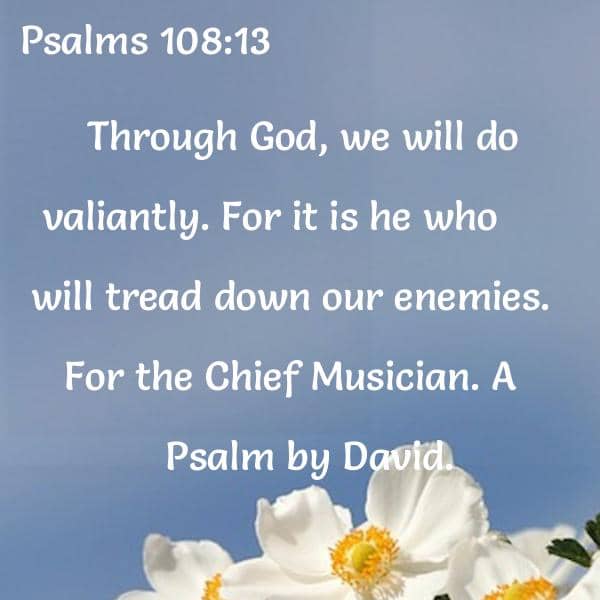 Psalms 108:13

Through God, we will do valiantly. For it is he who will tread down our enemies. For the Chief Musician. A Psalm by David.